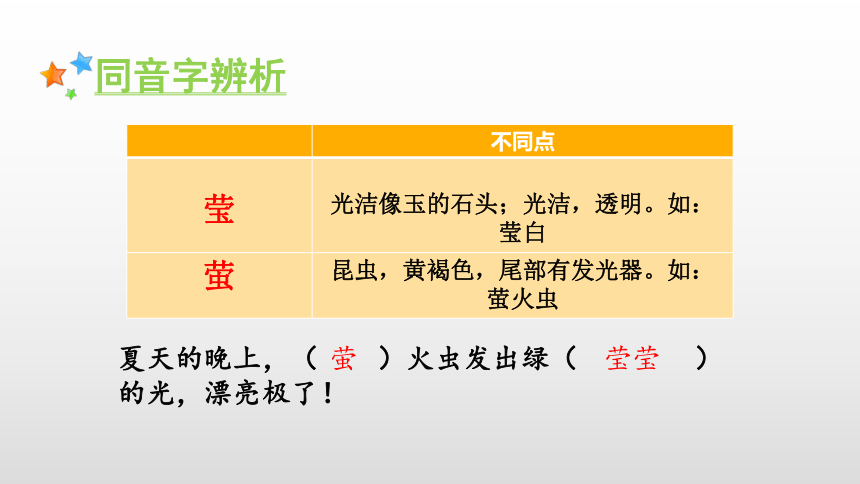 同音字辨析

| | 不同点 |
|---|---|
| 莹 | 光洁像玉的石头；光洁，透明。如：莹白 |
| 萤 | 昆虫，黄褐色，尾部有发光器。如：萤火虫 |

夏天的晚上，（ 萤 ）火虫发出绿（ 莹莹 ）的光，漂亮极了！